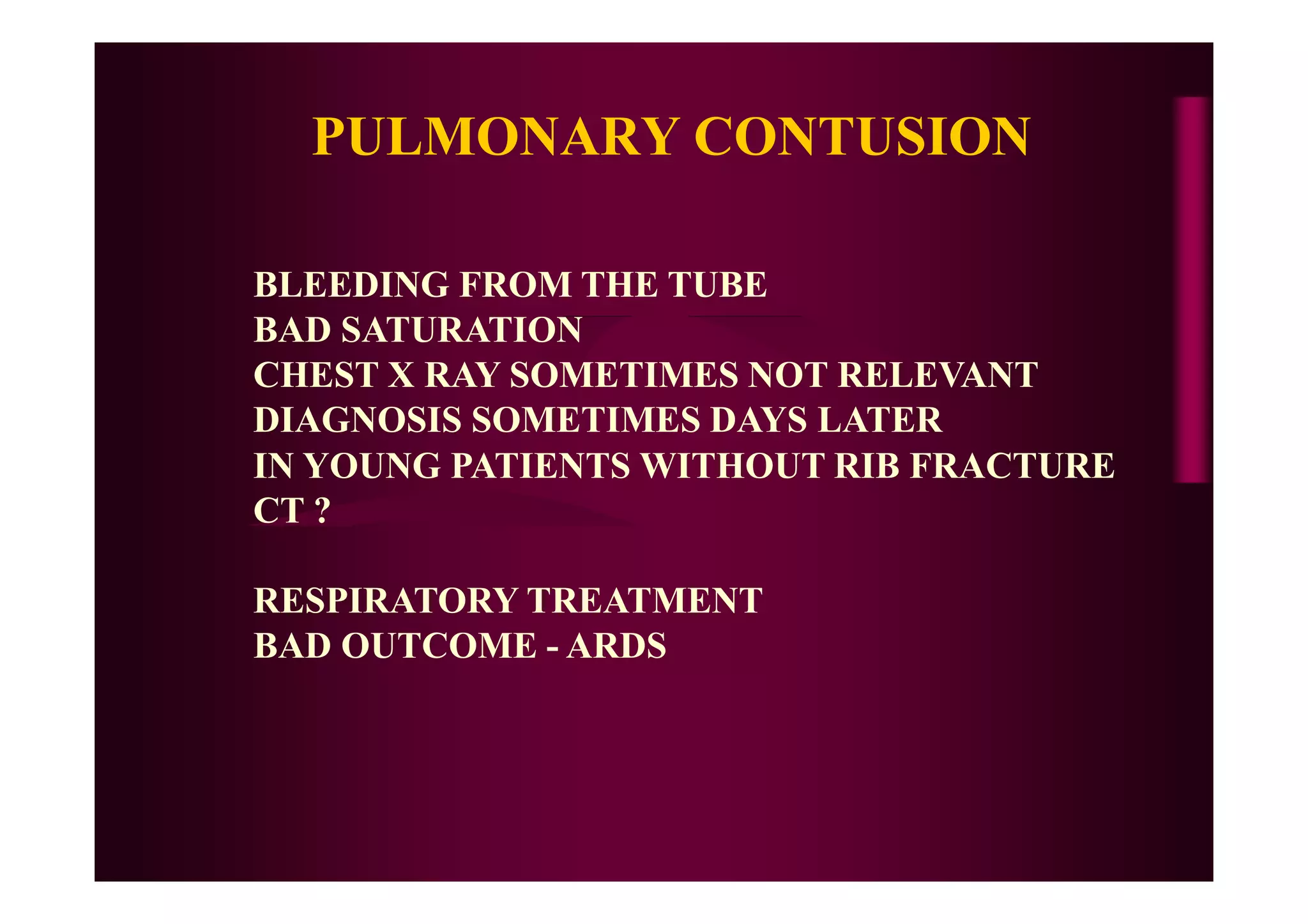 PULMONARY CONTUSION

BLEEDING FROM THE TUBE
BAD SATURATION
CHEST X RAY SOMETIMES NOT RELEVANT
DIAGNOSIS SOMETIMES DAYS LATER
IN YOUNG PATIENTS WITHOUT RIB FRACTURE
CT ?

RESPIRATORY TREATMENT
BAD OUTCOME - ARDS